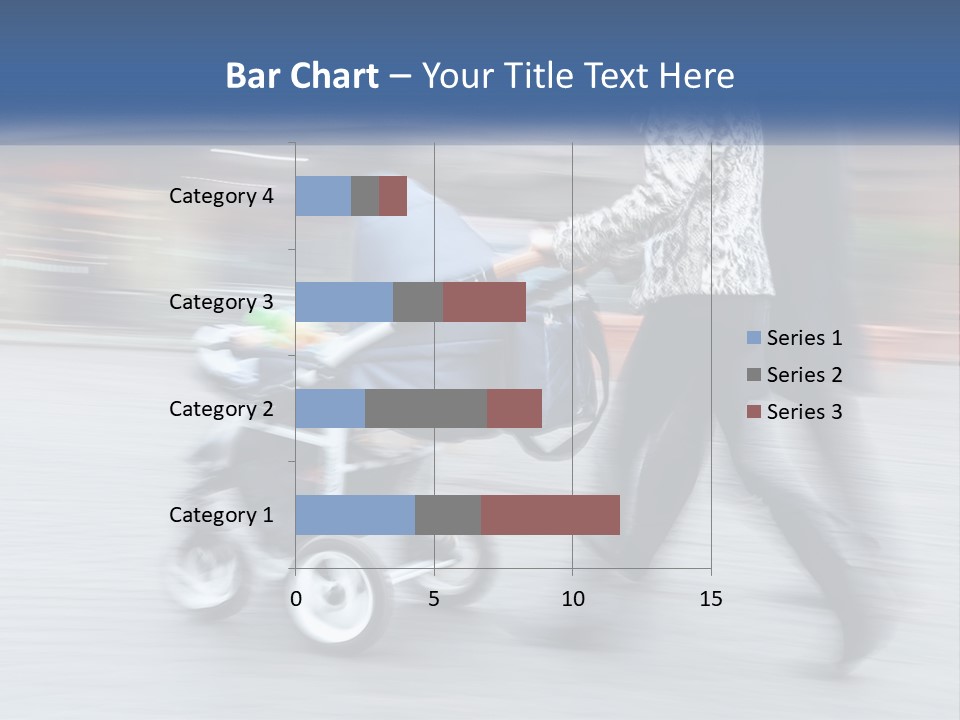 Bar Chart – Your Title Text Here

Category 4
Category 3
Category 2
Category 1

0
5
10
15

Series 1
Series 2
Series 3